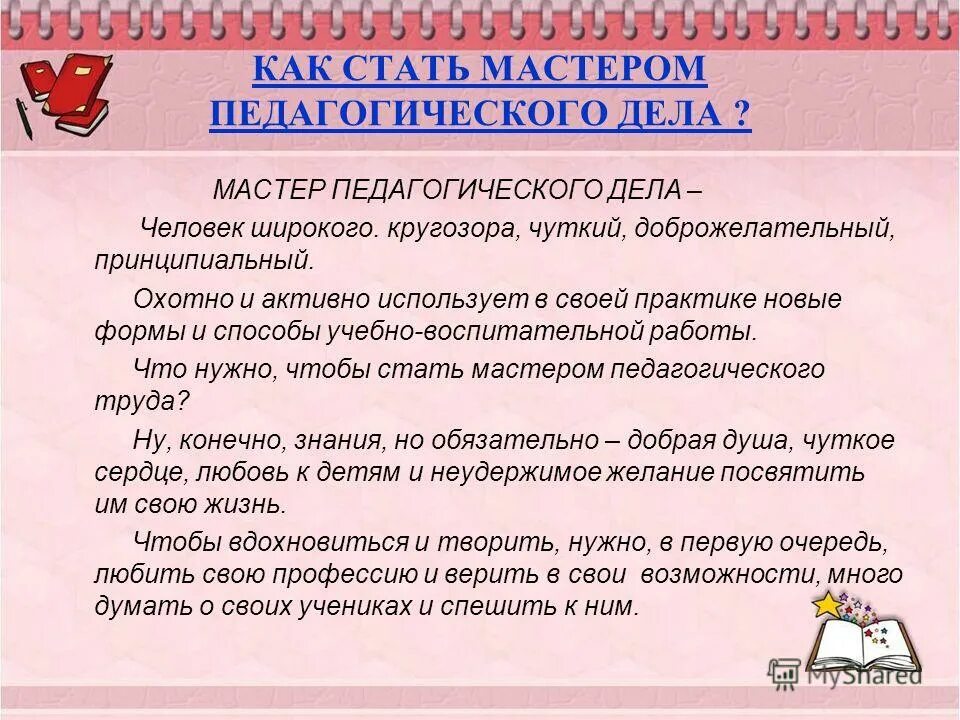 КАК СТАТЬ МАСТЕРОМ ПЕДАГОГИЧЕСКОГО ДЕЛА ?

МАСТЕР ПЕДАГОГИЧЕСКОГО ДЕЛА –

Человек широкого. кругозора, чуткий, доброжелательный, принципиальный.

Охотно и активно использует в своей практике новые формы и способы учебно-воспитательной работы.

Что нужно, чтобы стать мастером педагогического труда?

Ну, конечно, знания, но обязательно – добрая душа, чуткое сердце, любовь к детям и неудержимое желание посвятить им свою жизнь.

Чтобы вдохновиться и творить, нужно, в первую очередь, любить свою профессию и верить в свои возможности, много думать о своих учениках и спешить к ним.

MyShared